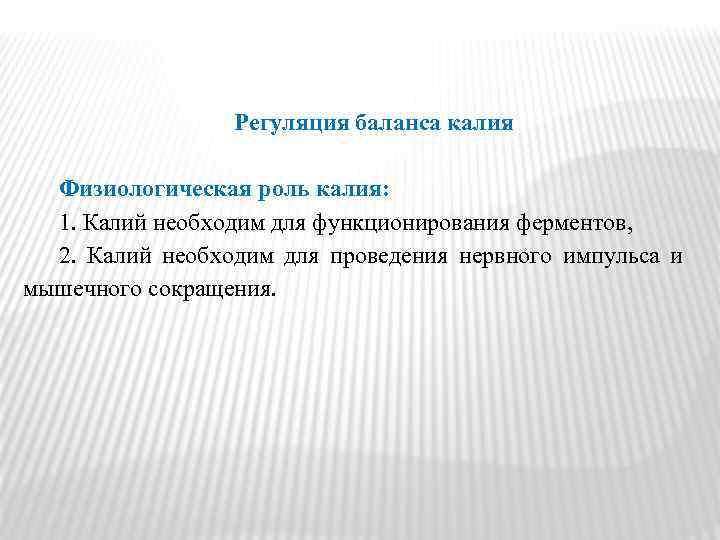 Регуляция баланса калия

Физиологическая роль калия:

1. Калий необходим для функционирования ферментов,

2. Калий необходим для проведения нервного импульса и мышечного сокращения.